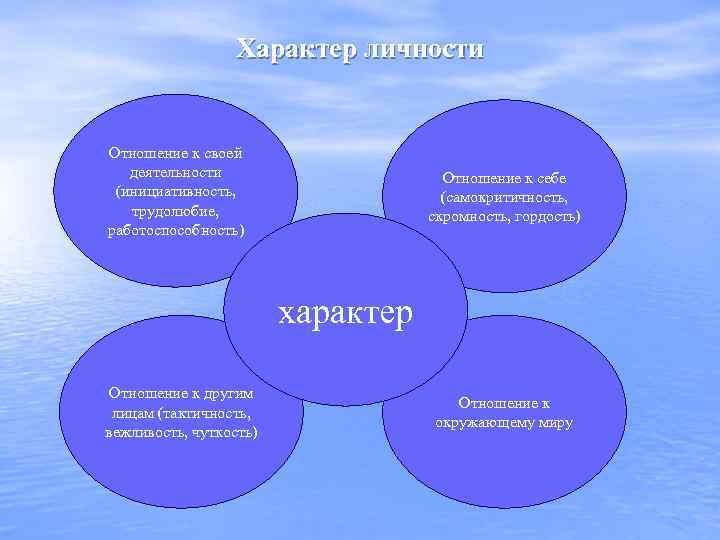 Характер личности

Отношение к своей деятельности (инициативность, трудолюбие, работоспособность)

Отношение к себе (самокритичность, скромность, гордость)

характер

Отношение к другим лицам (тактичность, вежливость, чуткость)

Отношение к окружающему миру